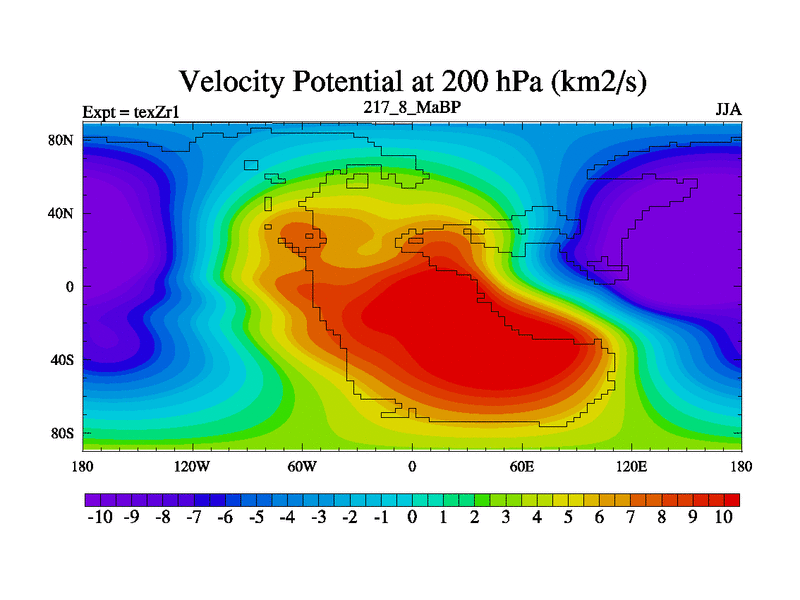 Velocity Potential at 200 hPa (km2/s)

Expt = texZr1

217_8_MaBP

JJA

80N
40N
0
40S
80S

180 120W 60W 0 60E 120E 180

-10 -9 -8 -7 -6 -5 -4 -3 -2 -1 0 1 2 3 4 5 6 7 8 9 10